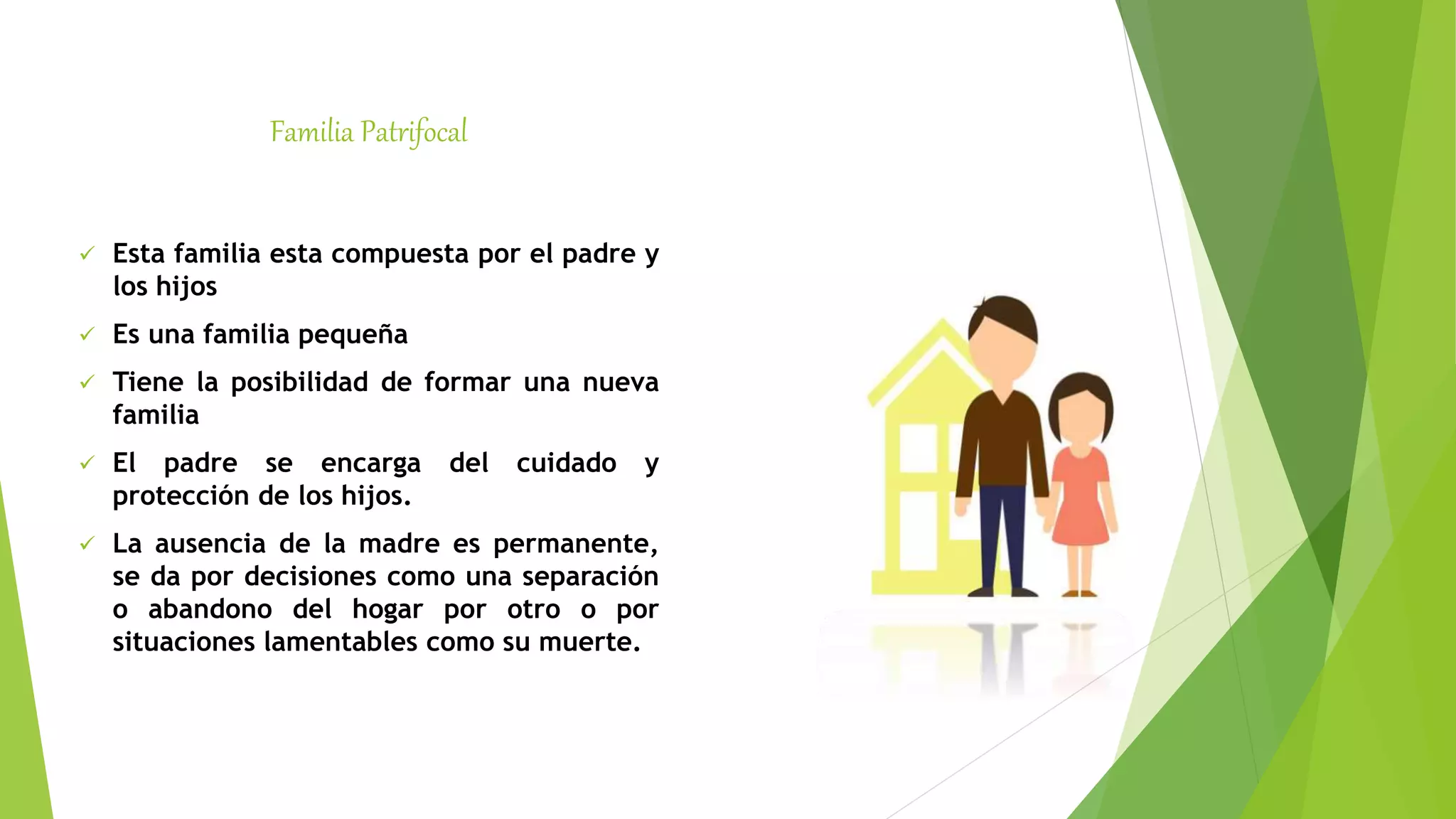 Familia Patrifocal

✓ Esta familia esta compuesta por el padre y los hijos

✓ Es una familia pequeña

✓ Tiene la posibilidad de formar una nueva familia

✓ El padre se encarga del cuidado y protección de los hijos.

✓ La ausencia de la madre es permanente, se da por decisiones como una separación o abandono del hogar por otro o por situaciones lamentables como su muerte.